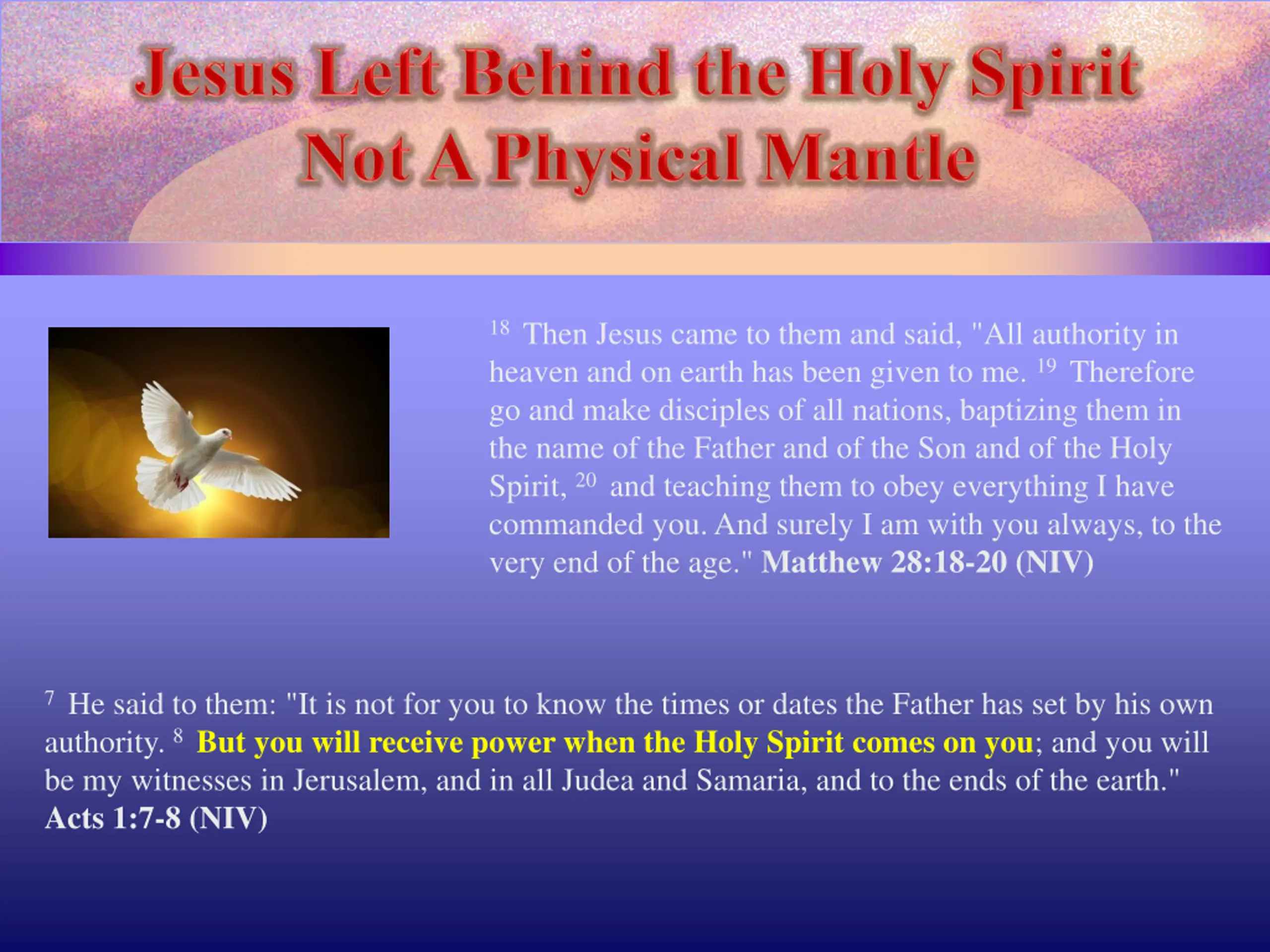 Jesus Left Behind the Holy Spirit Not A Physical Mantle

$^{18}$ Then Jesus came to them and said, "All authority in heaven and on earth has been given to me. $^{19}$ Therefore go and make disciples of all nations, baptizing them in the name of the Father and of the Son and of the Holy Spirit, $^{20}$ and teaching them to obey everything I have commanded you. And surely I am with you always, to the very end of the age." Matthew 28:18-20 (NIV)

$^{7}$ He said to them: "It is not for you to know the times or dates the Father has set by his own authority. $^{8}$ But you will receive power when the Holy Spirit comes on you; and you will be my witnesses in Jerusalem, and in all Judea and Samaria, and to the ends of the earth." Acts 1:7-8 (NIV)